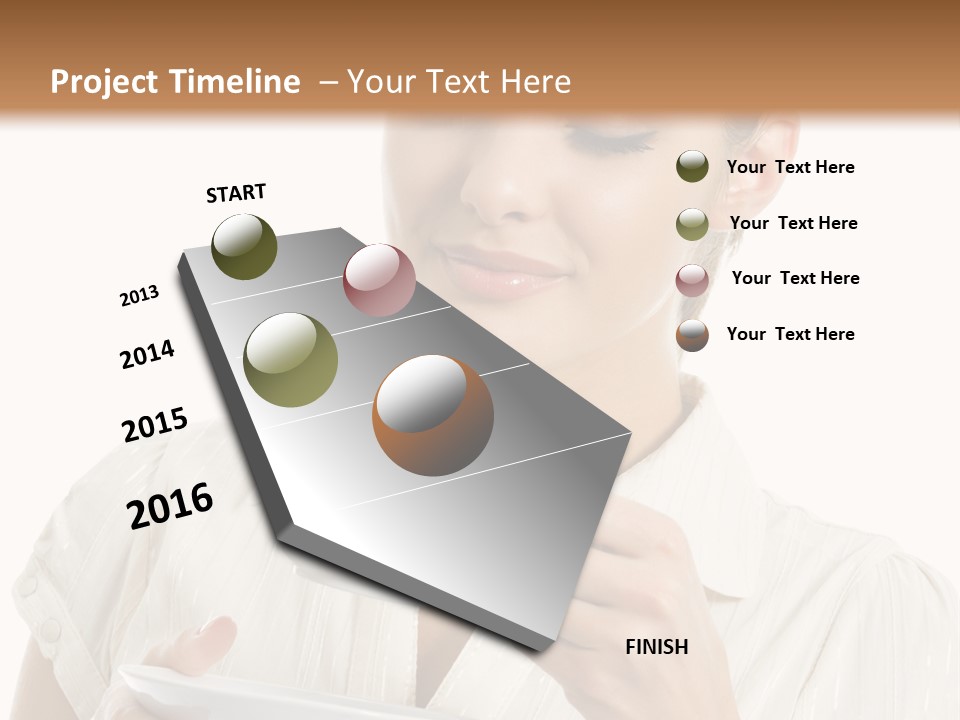 Project Timeline – Your Text Here

START

2013

2014

2015

2016

FINISH

Your Text Here

Your Text Here

Your Text Here

Your Text Here